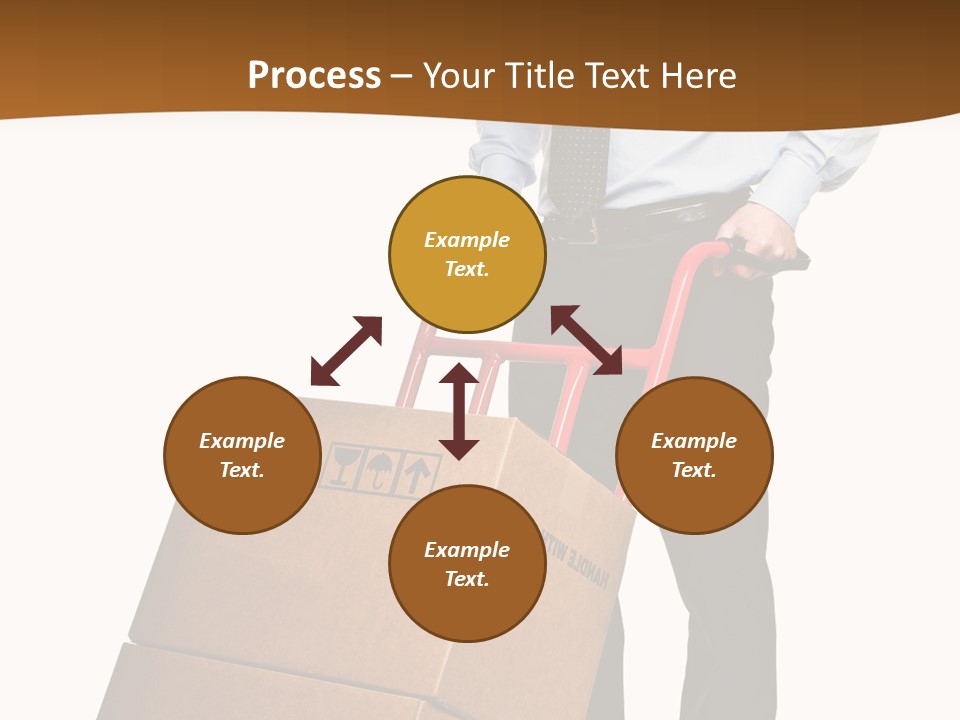 Process – Your Title Text Here

Example Text.

Example Text.

Example Text.

Example Text.

HANDLE WITH